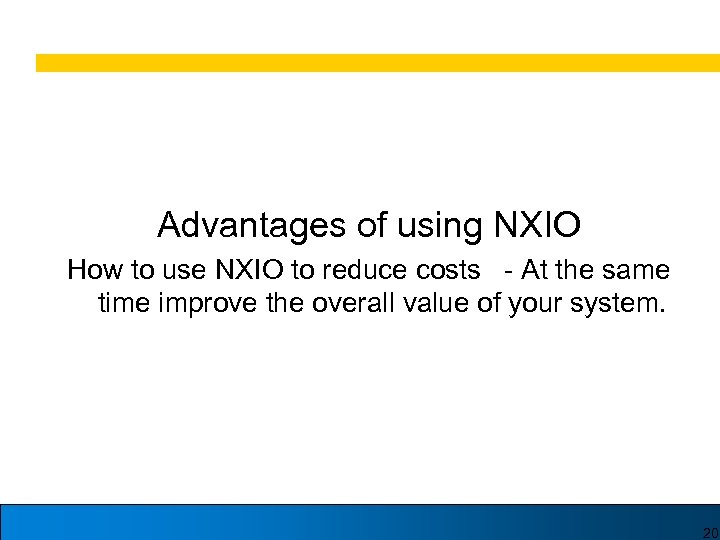 Advantages of using NXIO

How to use NXIO to reduce costs - At the same time improve the overall value of your system.

20